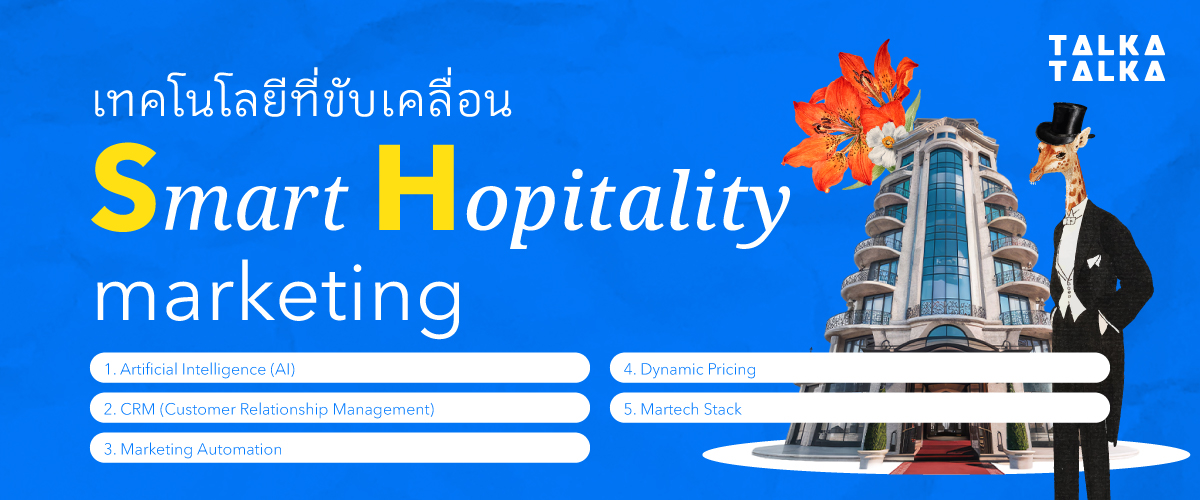 TALKA
TALKA

เทคโนโลยีที่ขับเคลื่อน

Smart Hopitality

marketing

1. Artificial Intelligence (AI)

2. CRM (Customer Relationship Management)

3. Marketing Automation

4. Dynamic Pricing

5. Martech Stack